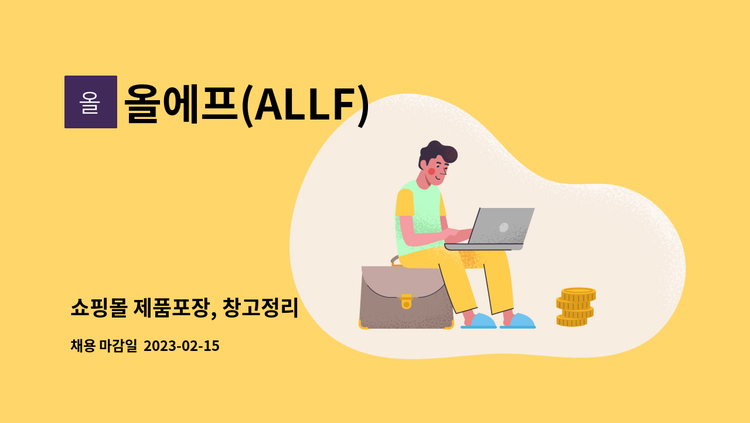 올 올에프(ALLF)

쇼핑몰 제품포장, 창고정리

채용 마감일 2023-02-15